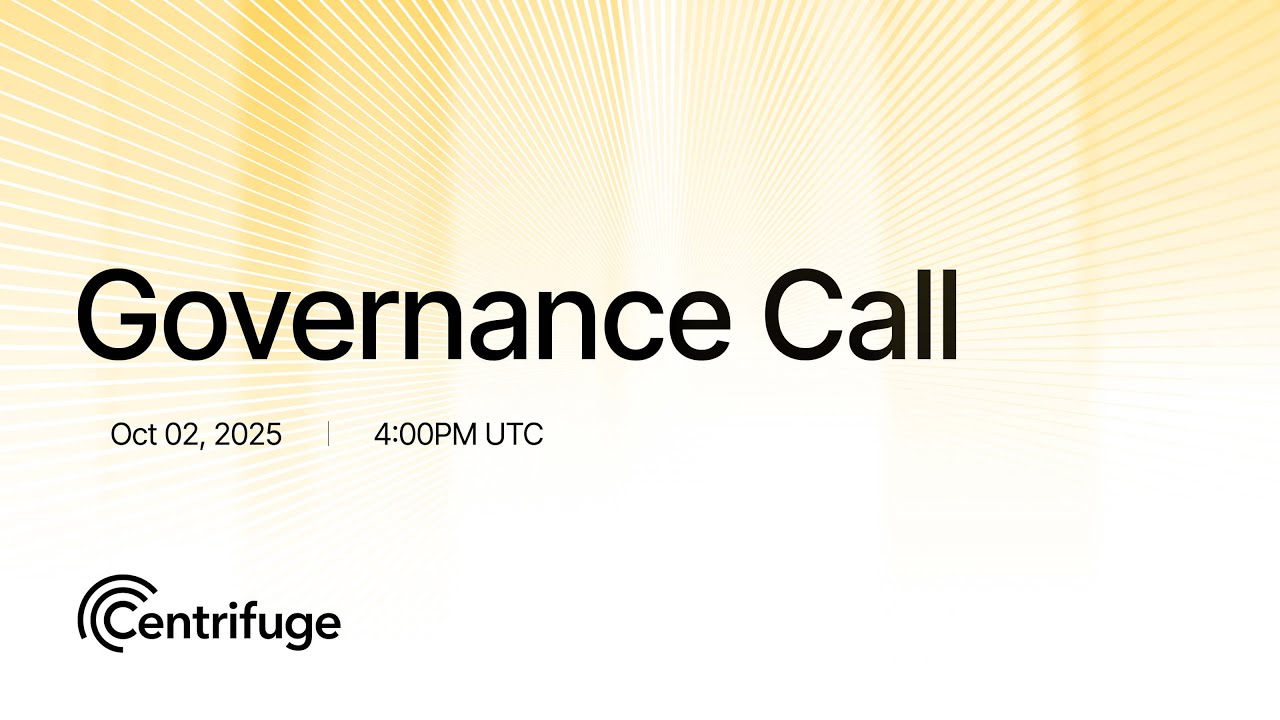 Governance Call

Oct 02, 2025 | 4:00PM UTC

Centrifuge